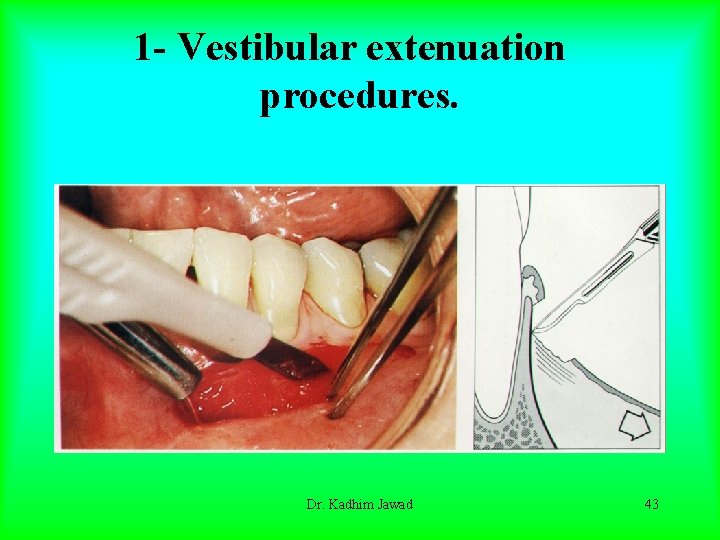 1- Vestibular extenuation procedures.

Dr. Kadhim Jawad

43